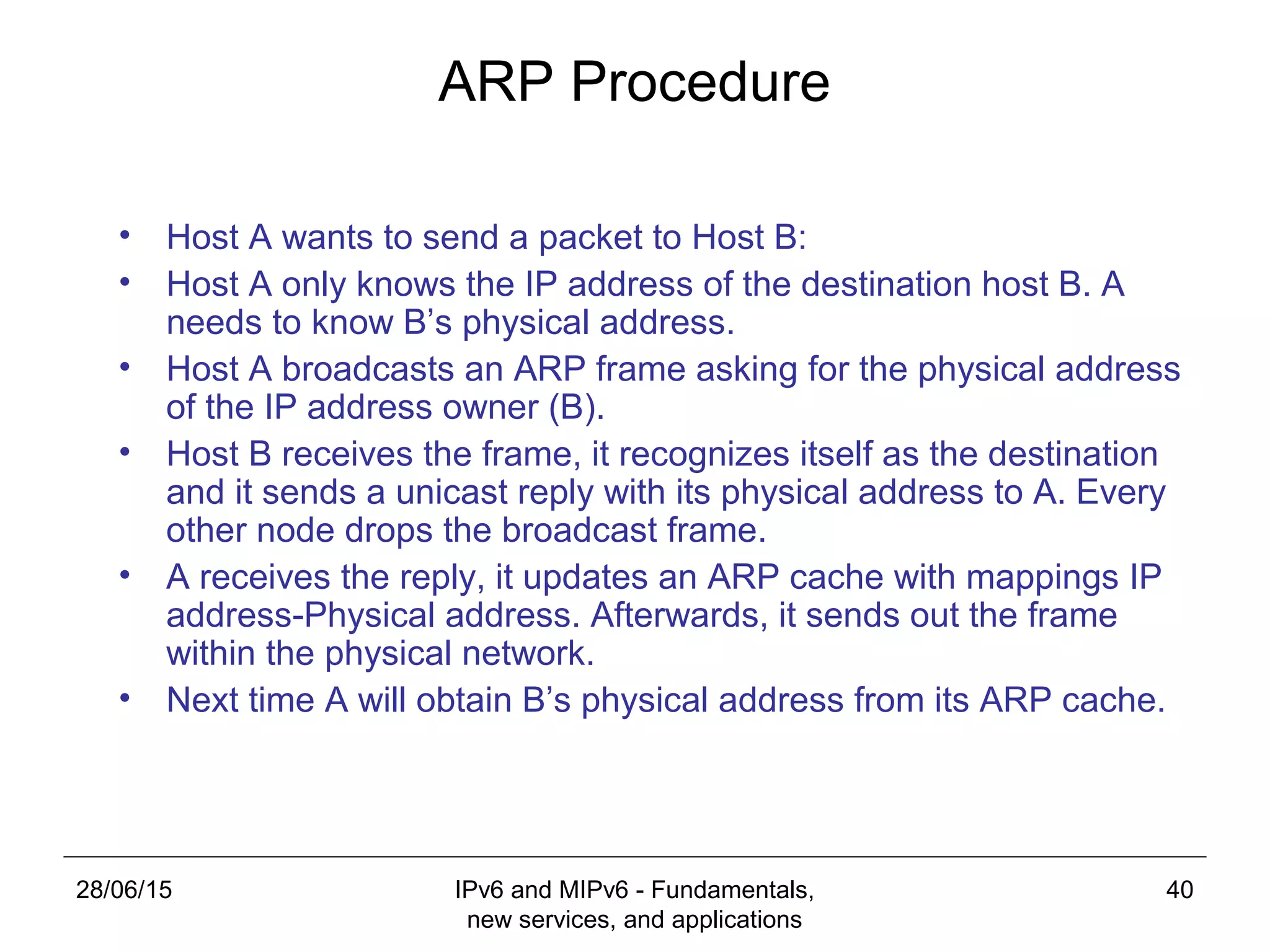 ARP Procedure

• Host A wants to send a packet to Host B:
• Host A only knows the IP address of the destination host B. A needs to know B’s physical address.
• Host A broadcasts an ARP frame asking for the physical address of the IP address owner (B).
• Host B receives the frame, it recognizes itself as the destination and it sends a unicast reply with its physical address to A. Every other node drops the broadcast frame.
• A receives the reply, it updates an ARP cache with mappings IP address-Physical address. Afterwards, it sends out the frame within the physical network.
• Next time A will obtain B’s physical address from its ARP cache.

28/06/15

IPv6 and MIPv6 - Fundamentals, new services, and applications

40